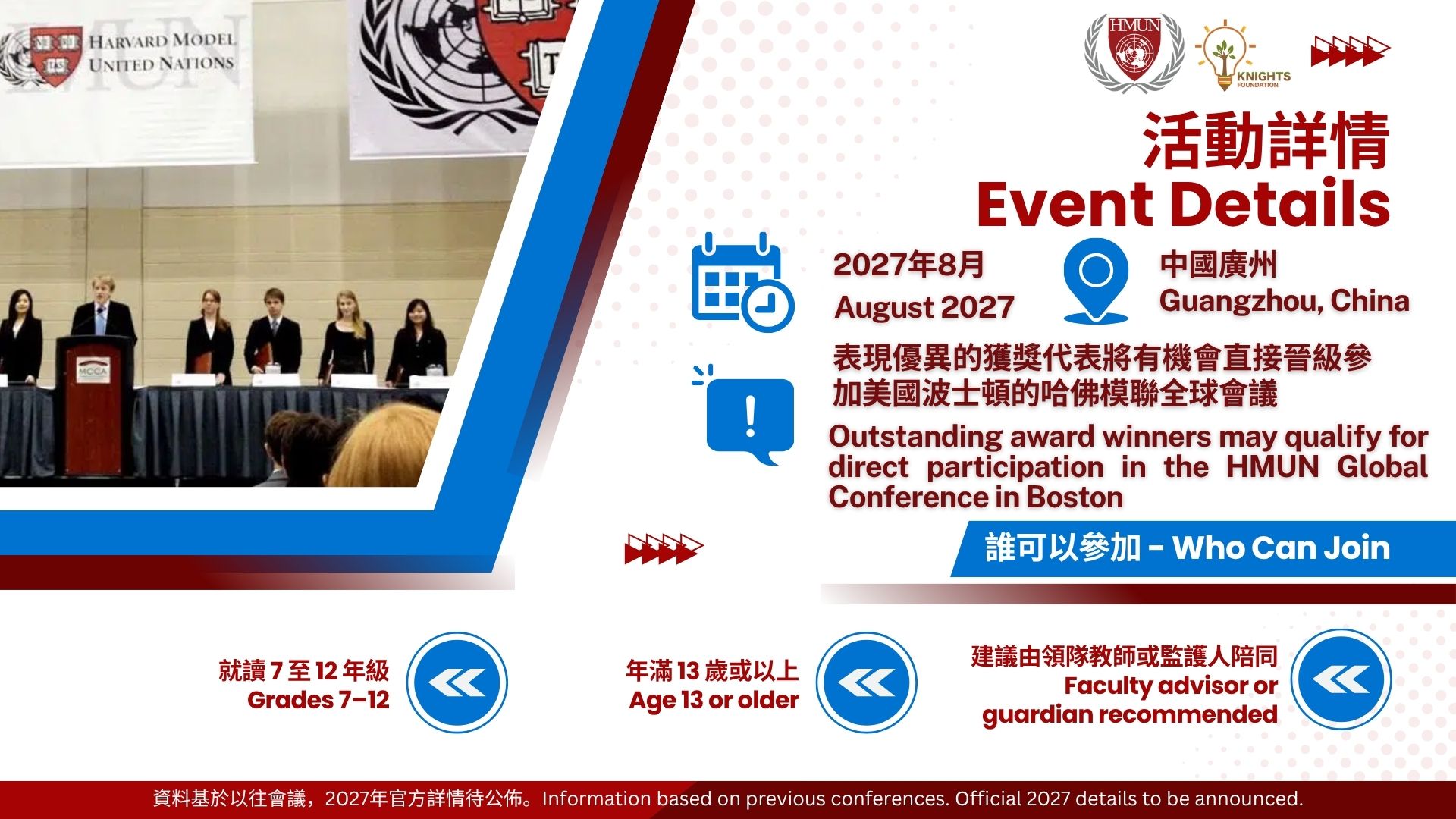 HARVARD MODEL UNITED NATIONS

HMUN

MCCA

HMUN

KNIGHTS FOUNDATION

活動詳情
Event Details

2027年8月
August 2027

中國廣州
Guangzhou, China

表現優異的獲獎代表將有機會直接晉級參加美國波士頓的哈佛模聯全球會議

Outstanding award winners may qualify for direct participation in the HMUN Global Conference in Boston

誰可以參加 - Who Can Join

就讀 7 至 12 年級
Grades 7–12

年滿 13 歲或以上
Age 13 or older

建議由領隊教師或監護人陪同
Faculty advisor or guardian recommended

資料基於以往會議，2027年官方詳情待公佈。Information based on previous conferences. Official 2027 details to be announced.